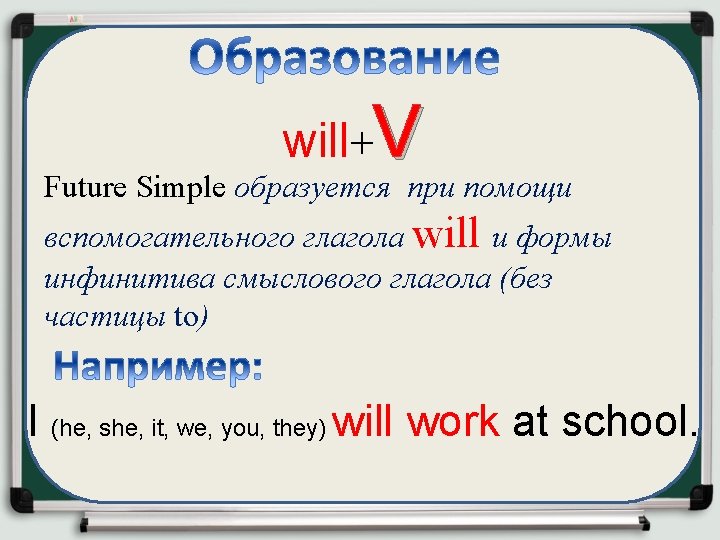 Образование

will+V

Future Simple образуется при помощи вспомогательного глагола will и формы инфинитива смыслового глагола (без частицы to)

Например:

I (he, she, it, we, you, they) will work at school.